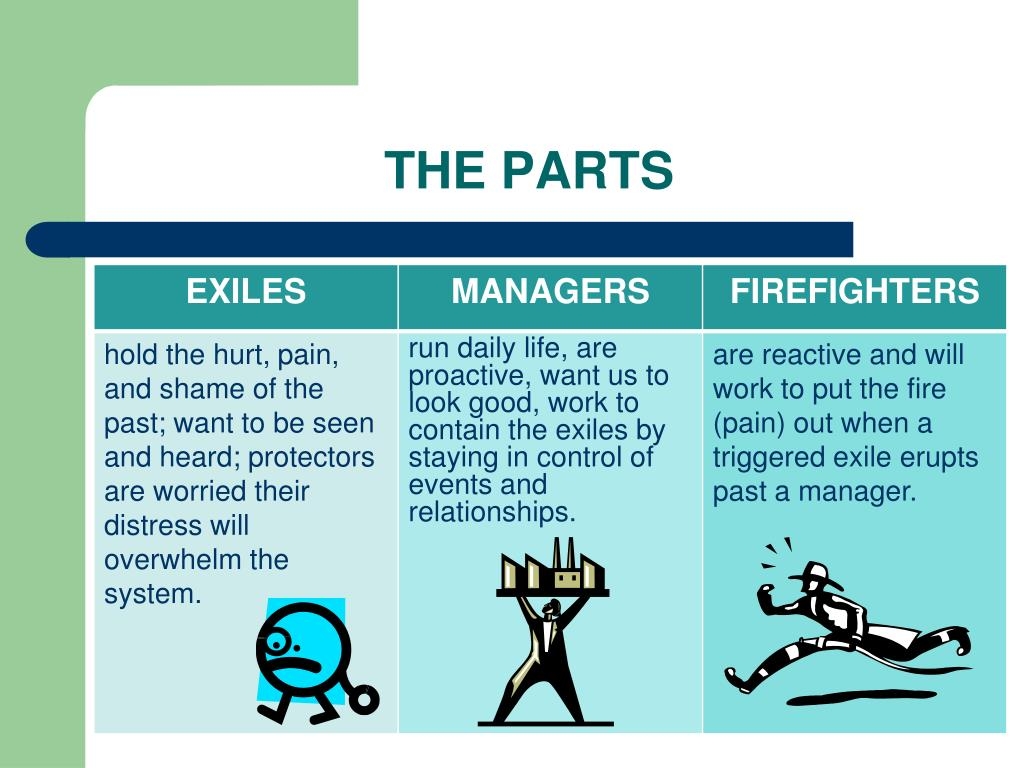 THE PARTS

| EXILES | MANAGERS | FIREFIGHTERS |
|---|---|---|
| hold the hurt, pain, and shame of the past; want to be seen and heard; protectors are worried their distress will overwhelm the system. | run daily life, are proactive, want us to look good, work to contain the exiles by staying in control of events and relationships. | are reactive and will work to put the fire (pain) out when a triggered exile erupts past a manager. |